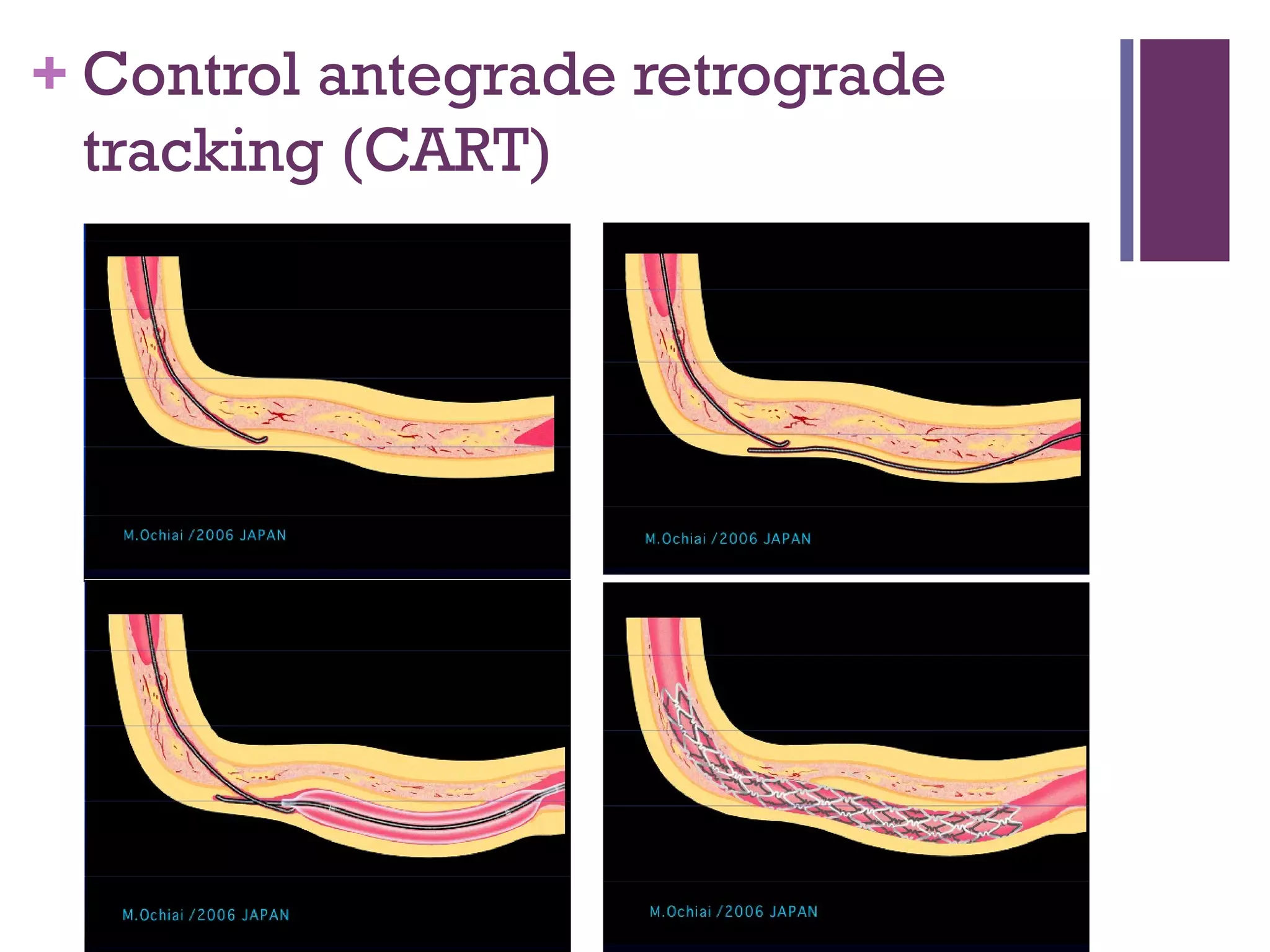 + Control antegrade retrograde tracking (CART)

M.Ochiai /2006 JAPAN

M.Ochiai /2006 JAPAN

M.Ochiai /2006 JAPAN

M.Ochiai /2006 JAPAN